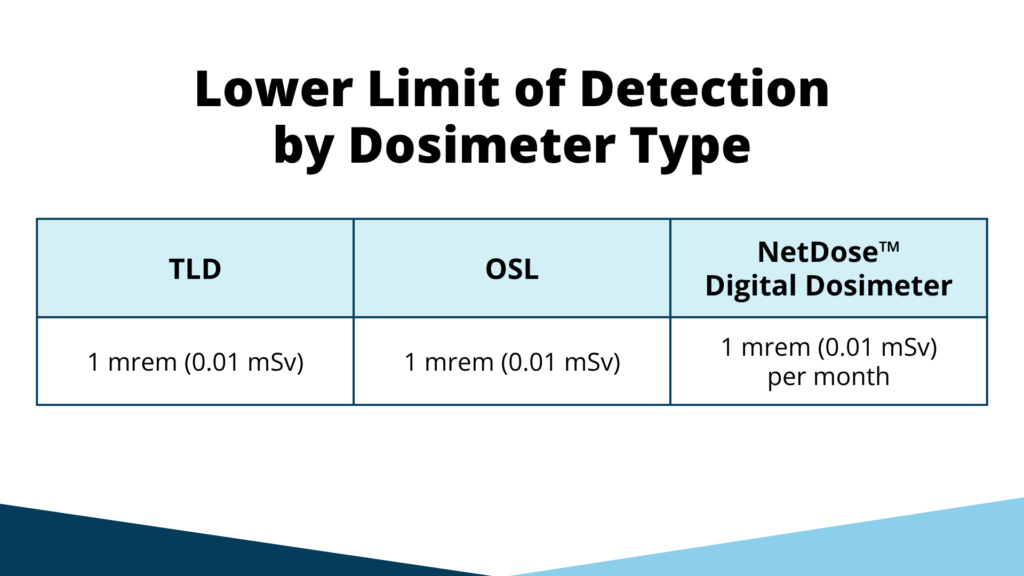 Lower Limit of Detection by Dosimeter Type

| TLD | OSL | NetDose™ Digital Dosimeter |
|---|---|---|
| 1 mrem (0.01 mSv) | 1 mrem (0.01 mSv) | 1 mrem (0.01 mSv) per month |